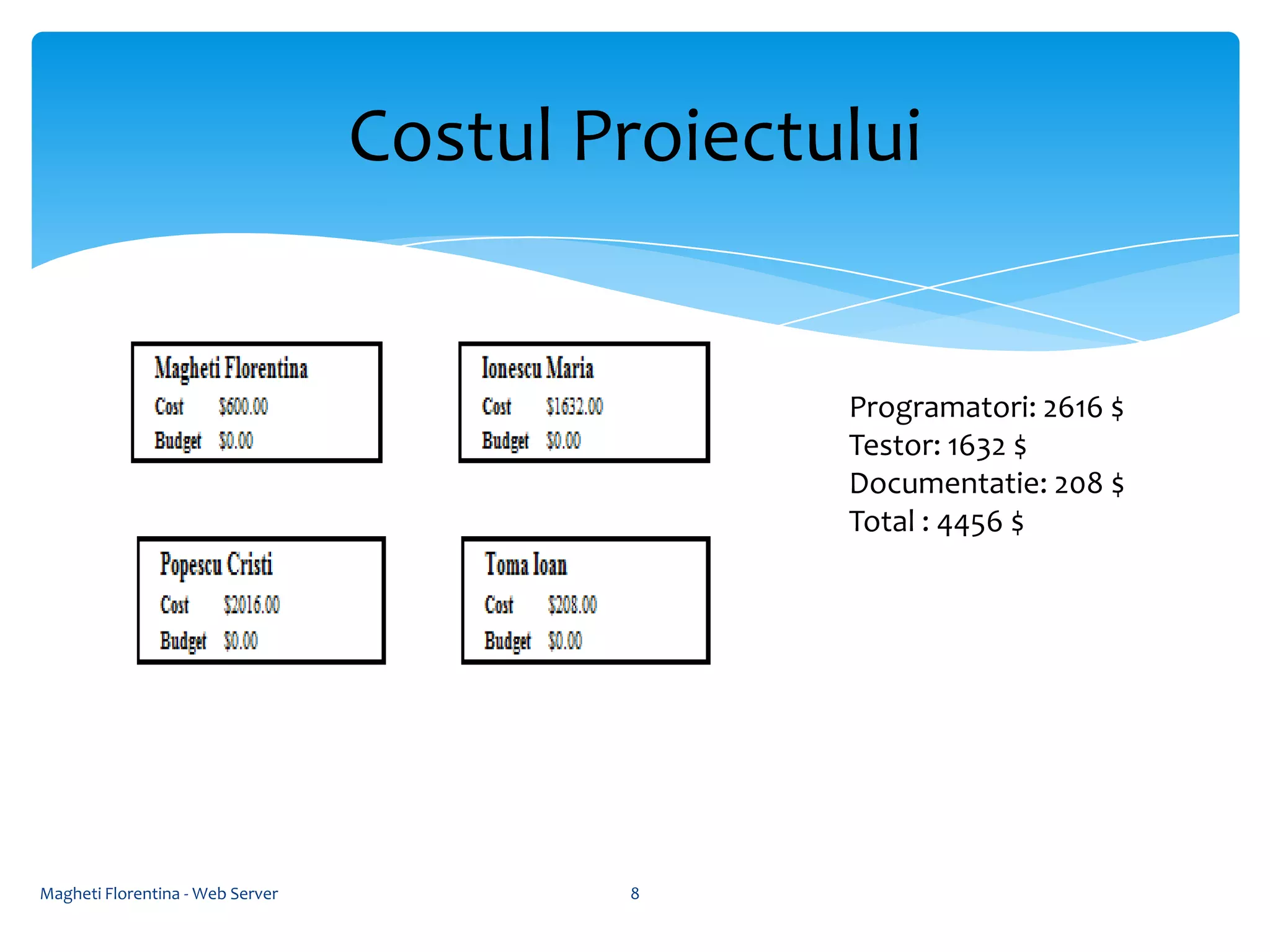 Costul Proiectului

Magheti Florentina
Cost $600.00
Budget $0.00

Ionescu Maria
Cost $1632.00
Budget $0.00

Popescu Cristi
Cost $2016.00
Budget $0.00

Toma Ioan
Cost $208.00
Budget $0.00

Programatori: 2616 $
Testor: 1632 $
Documentatie: 208 $
Total : 4456 $

Magheti Florentina - Web Server

8